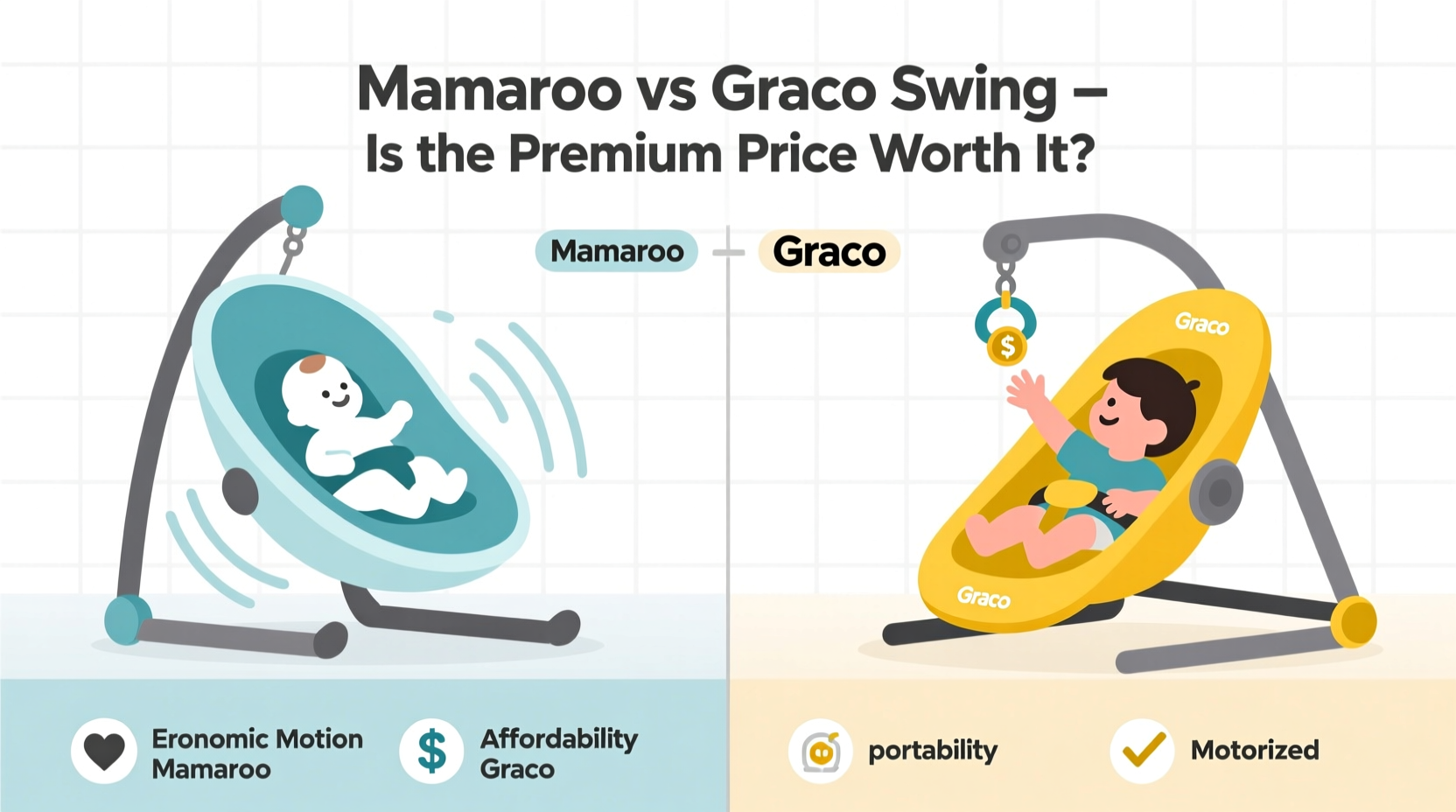 Mamaroo vs Graco Swing – Is the Premium Price Worth It?

Mamaroo

Graco

Graco

$

Graco

Eronomic Motion Mamaroo

$

Affordability Graco

portability

Motorized